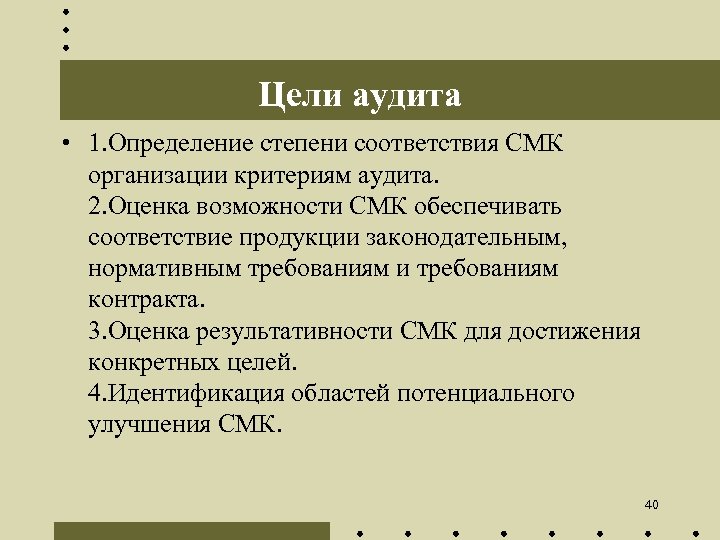 Цели аудита

• 1.Определение степени соответствия СМК организации критериям аудита.
2.Оценка возможности СМК обеспечивать соответствие продукции законодательным, нормативным требованиям и требованиям контракта.
3.Оценка результативности СМК для достижения конкретных целей.
4.Идентификация областей потенциального улучшения СМК.

40